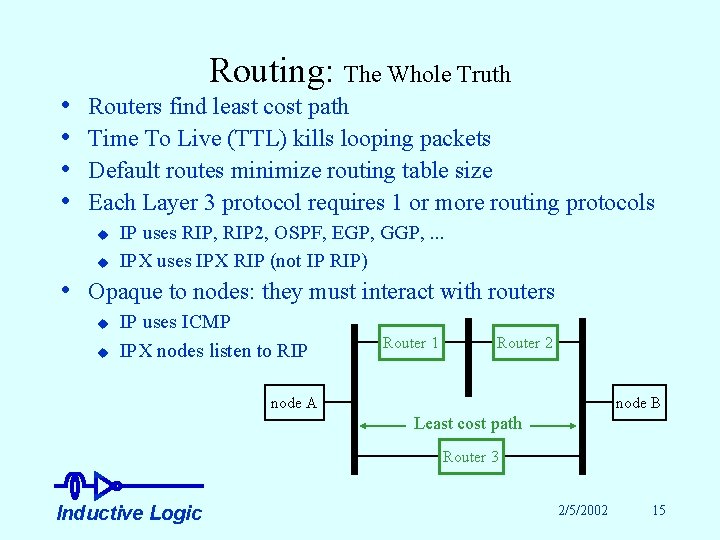 Routing: The Whole Truth

• Routers find least cost path
• Time To Live (TTL) kills looping packets
• Default routes minimize routing table size
• Each Layer 3 protocol requires 1 or more routing protocols
  ◆ IP uses RIP, RIP2, OSPF, EGP, GGP, ...
  ◆ IPX uses IPX RIP (not IP RIP)
• Opaque to nodes: they must interact with routers
  ◆ IP uses ICMP
  ◆ IPX nodes listen to RIP

Router 1
Router 2
node A
node B
Least cost path
Router 3

Inductive Logic

2/5/2002

15